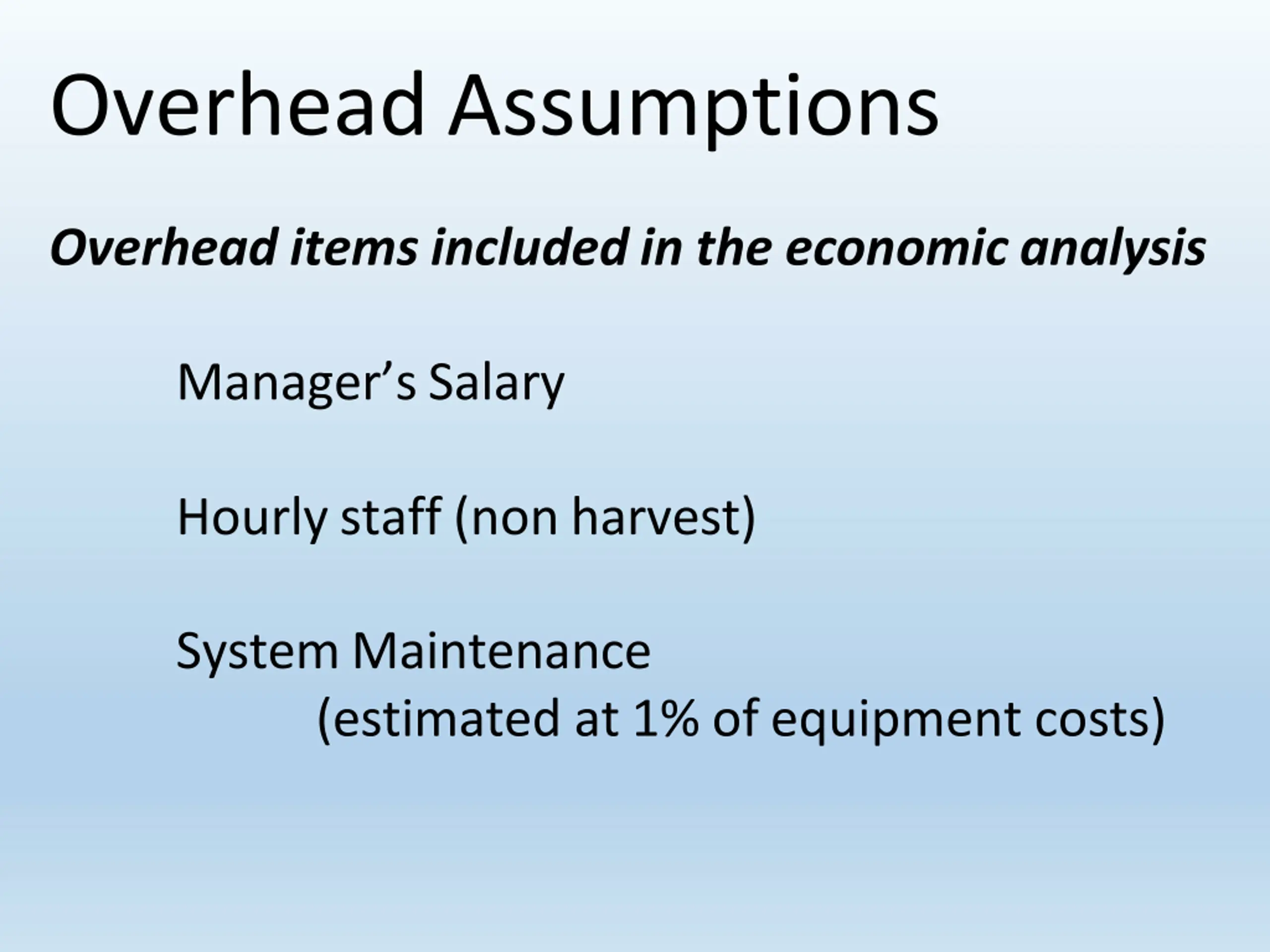 Overhead Assumptions

Overhead items included in the economic analysis

Manager’s Salary

Hourly staff (non harvest)

System Maintenance
(estimated at 1% of equipment costs)